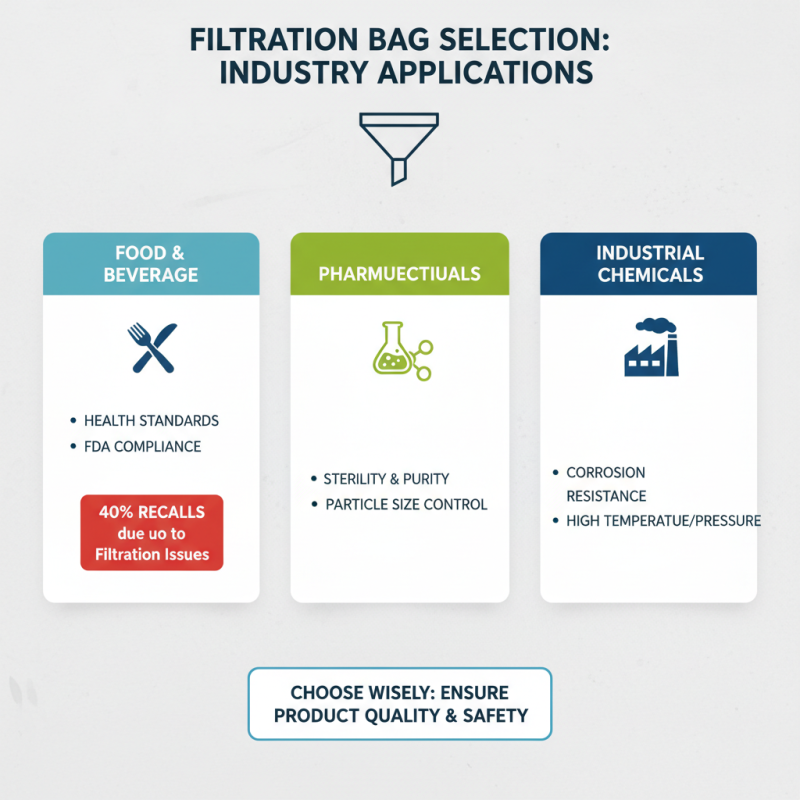 FILTRATION BAG SELECTION: INDUSTRY APPLICATIONS

FOOD & BEVERAGE

• HEALTH STANDARDS
• FDA COMPLIANCE

40% RECALLS due uo to Filtration Issues

PHARMUECTIUALS

• STERILITY & PURITY
• PARTICLE SIZE CONTROL

INDUSTRIAL CHEMICALS

• CORROSION RESISTANCE
• HIGH TEMPERATUE/PRESSURE

CHOOSE WISELY: ENSURE PRODUCT QUALITY & SAFETY